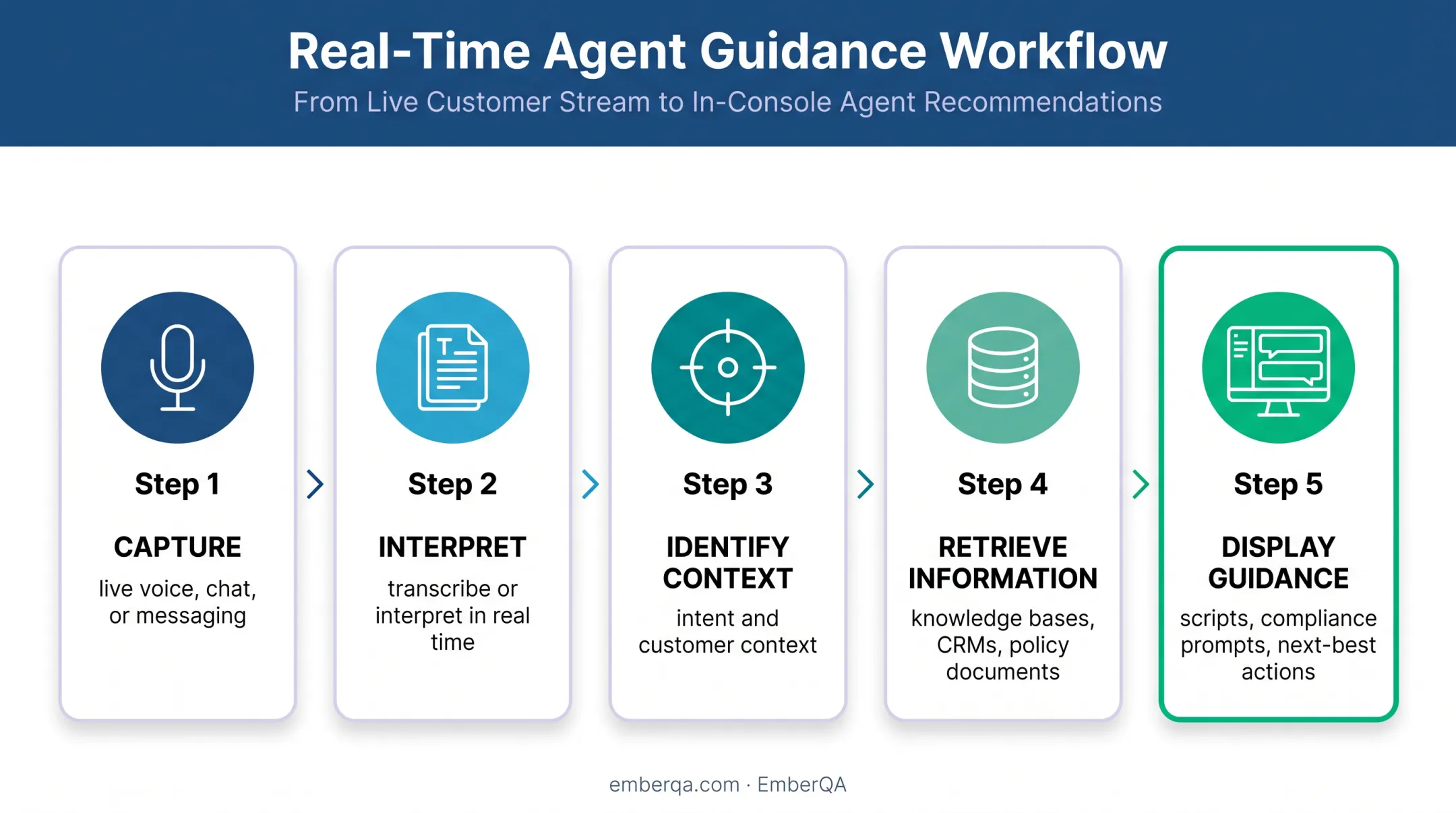 Real-Time Agent Guidance Workflow

From Live Customer Stream to In-Console Agent Recommendations

Step 1

CAPTURE

live voice, chat, or messaging

Step 2

INTERPRET

transcribe or interpret in real time

Step 3

IDENTIFY CONTEXT

intent and customer context

Step 4

RETRIEVE INFORMATION

knowledge bases, CRMs, policy documents

Step 5

DISPLAY GUIDANCE

scripts, compliance prompts, next-best actions

emberqa.com · EmberQA